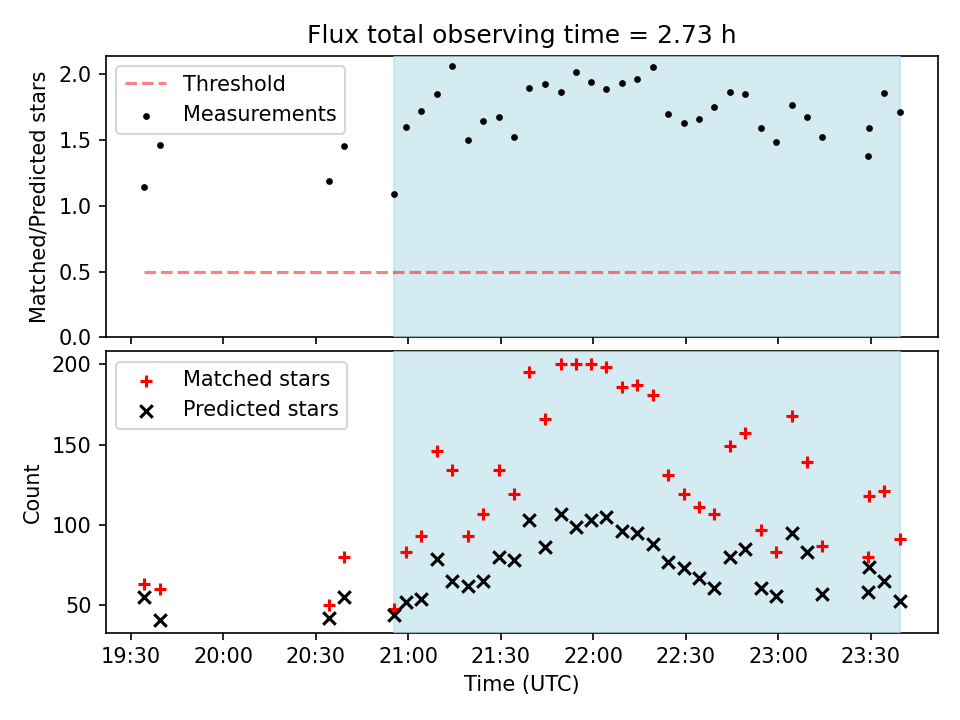 Flux total observing time = 2.73 h

Threshold
Measurements

Matched/Predicted stars

2.0
1.5
1.0
0.5
0.0

Matched stars
Predicted stars

Count

200
150
100
50

19:30
20:00
20:30
21:00
21:30
22:00
22:30
23:00
23:30

Time (UTC)